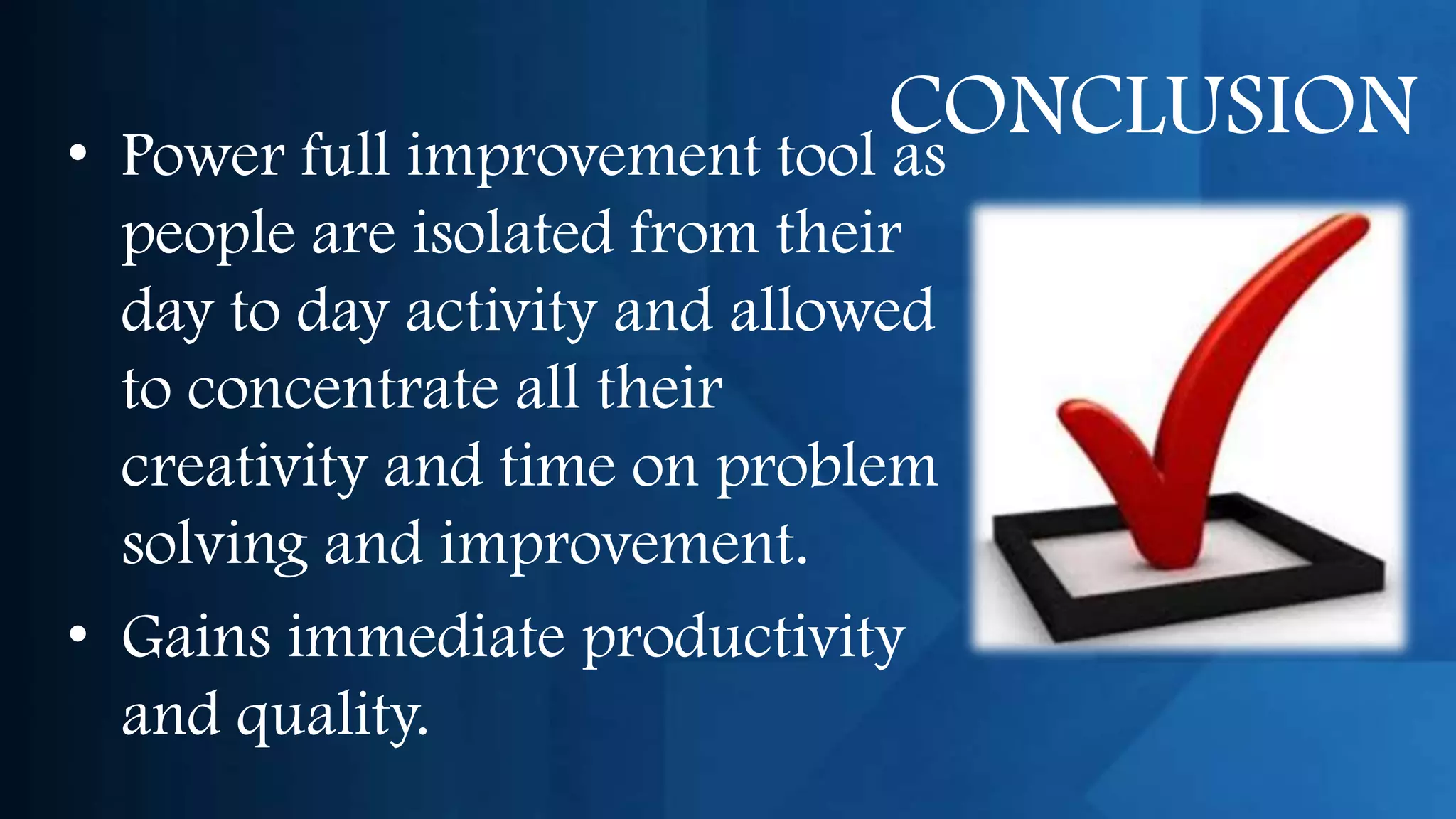 CONCLUSION

• Power full improvement tool as people are isolated from their day to day activity and allowed to concentrate all their creativity and time on problem solving and improvement.

• Gains immediate productivity and quality.